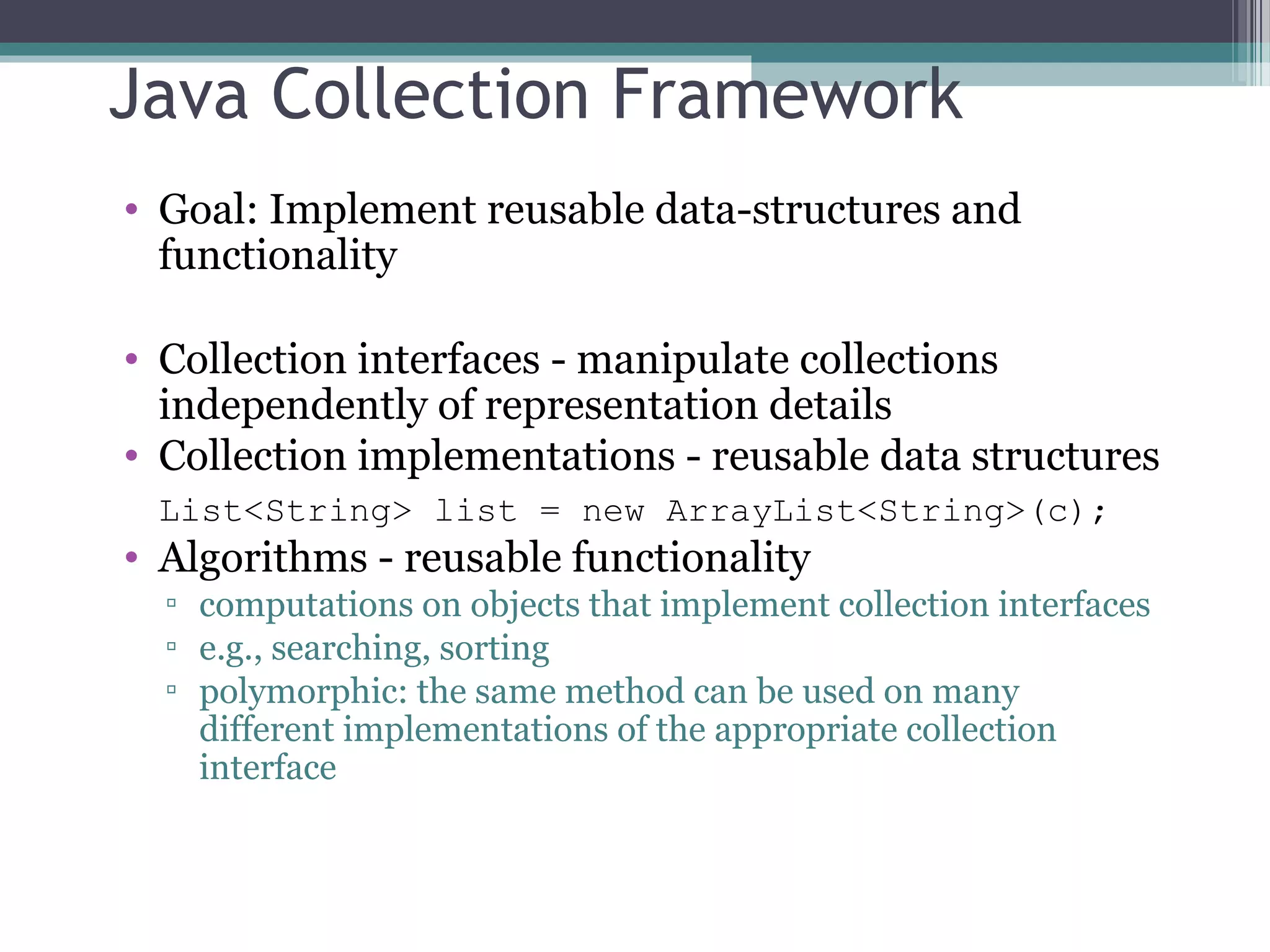 Java Collection Framework

• Goal: Implement reusable data-structures and functionality

• Collection interfaces - manipulate collections independently of representation details
• Collection implementations - reusable data structures

List<String> list = new ArrayList<String>(c);

• Algorithms - reusable functionality
▫ computations on objects that implement collection interfaces
▫ e.g., searching, sorting
▫ polymorphic: the same method can be used on many different implementations of the appropriate collection interface